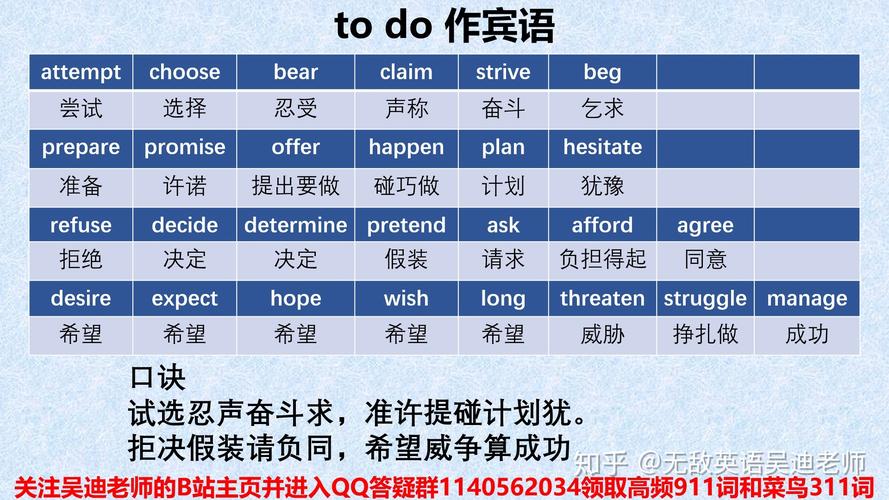 to do 作宾语

| attempt | choose | bear | claim | strive | beg | | |
|---|---|---|---|---|---|---|---|
| 尝试 | 选择 | 忍受 | 声称 | 奋斗 | 乞求 | | |
| prepare | promise | offer | happen | plan | hesitate | | |
| 准备 | 许诺 | 提出要做 | 碰巧做 | 计划 | 犹豫 | | |
| refuse | decide | determine | pretend | ask | afford | agree | |
| 拒绝 | 决定 | 决定 | 假装 | 请求 | 负担得起 | 同意 | |
| desire | expect | hope | wish | long | threaten | struggle | manage |
| 希望 | 希望 | 希望 | 希望 | 希望 | 威胁 | 挣扎做 | 成功 |

口诀
试选忍声奋斗求，准许提碰计划犹。
拒决假装请负同，希望威争算成功

知乎 @无敌英语吴迪老师

关注吴迪老师的B站主页并进入QQ答疑群1140562034领取高频911词和菜鸟311词